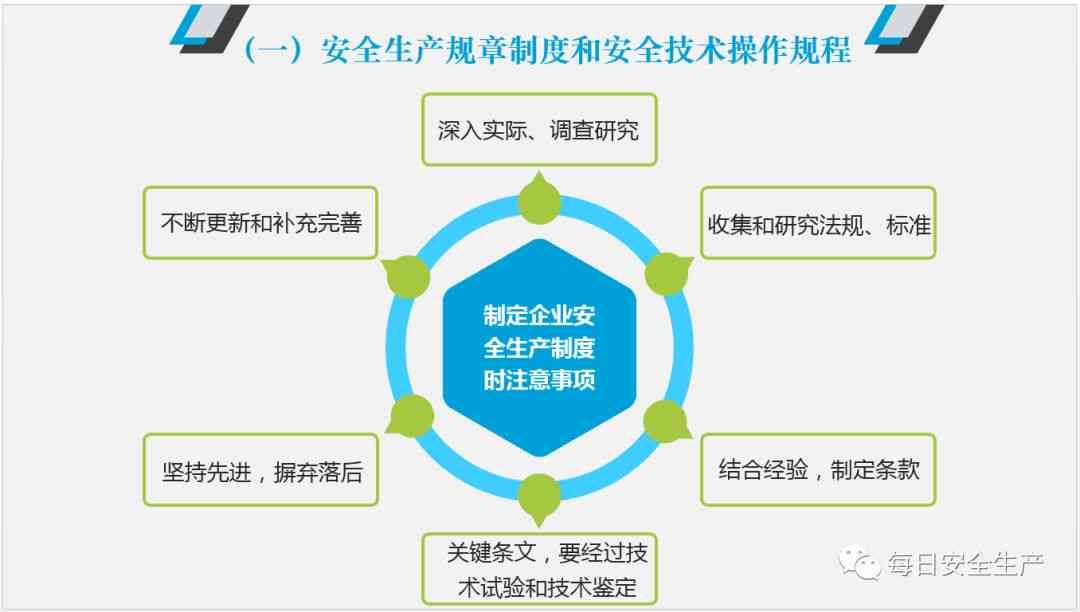 （一）安全生产规章制度和安全技术操作规程

深入实际、调查研究

不断更新和补充完善

收集和研究法规、标准

制定企业安全生产制度时注意事项

坚持先进，摒弃落后

结合经验，制定条款

关键条文，要经过技术试验和技术鉴定

每日安全生产